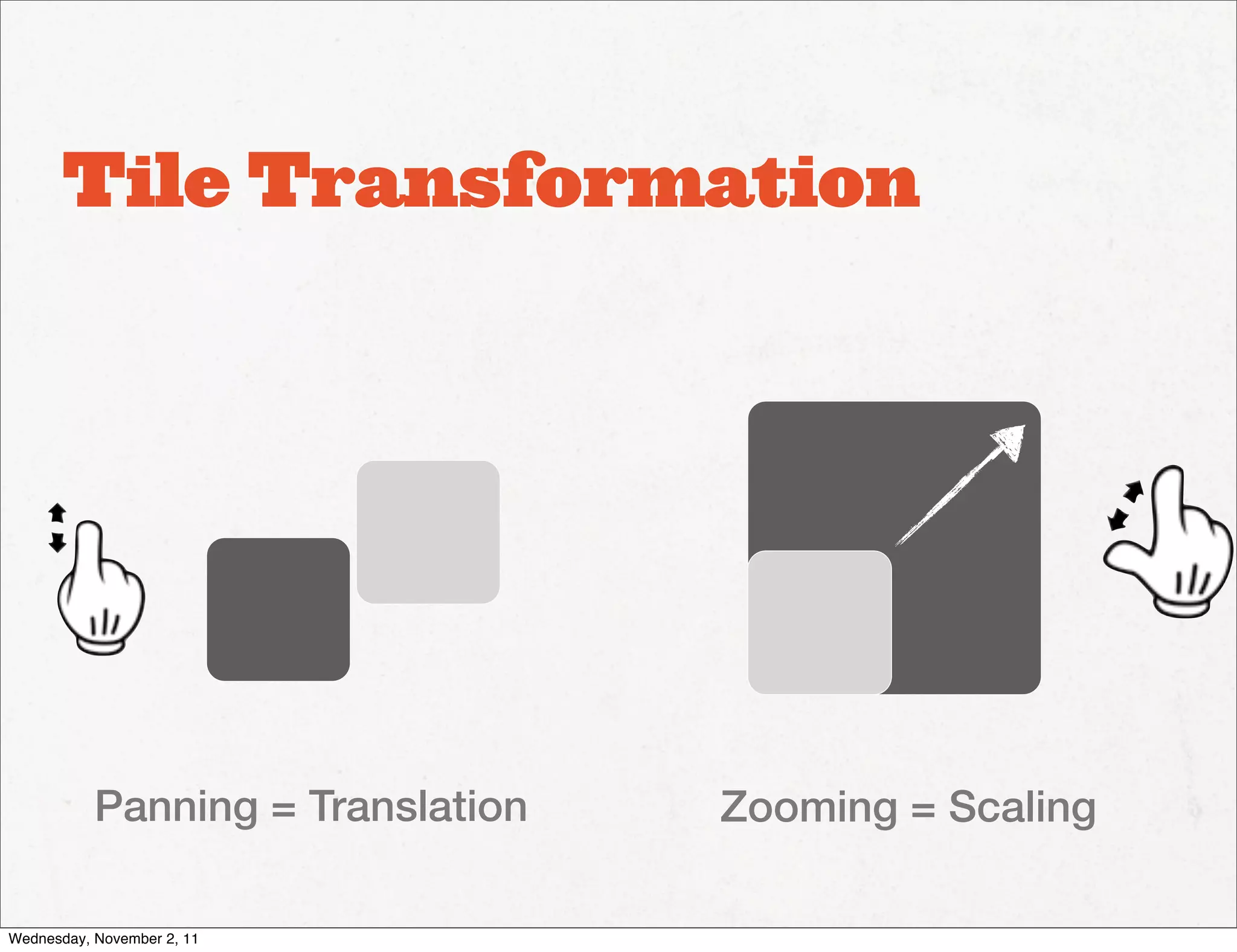 Tile Transformation

Panning = Translation

Zooming = Scaling

Wednesday, November 2, 11